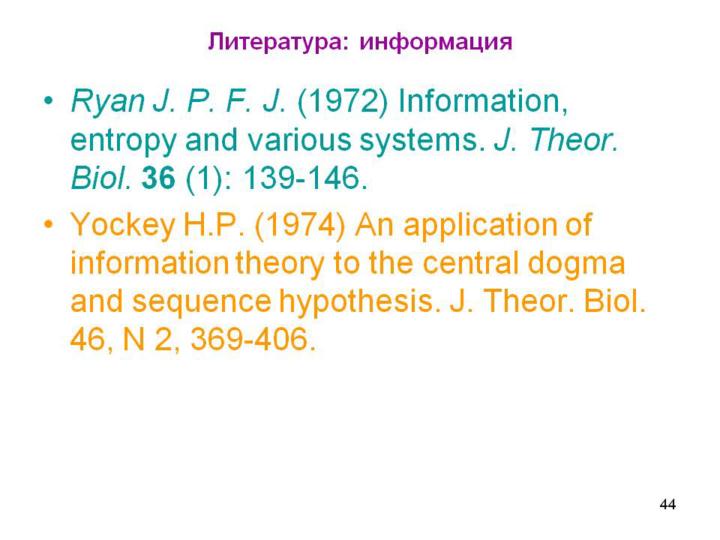 Литература: информация

• Ryan J. P. F. J. (1972) Information, entropy and various systems. J. Theor. Biol. 36 (1): 139-146.

• Yockey H.P. (1974) An application of information theory to the central dogma and sequence hypothesis. J. Theor. Biol. 46, N 2, 369-406.

44